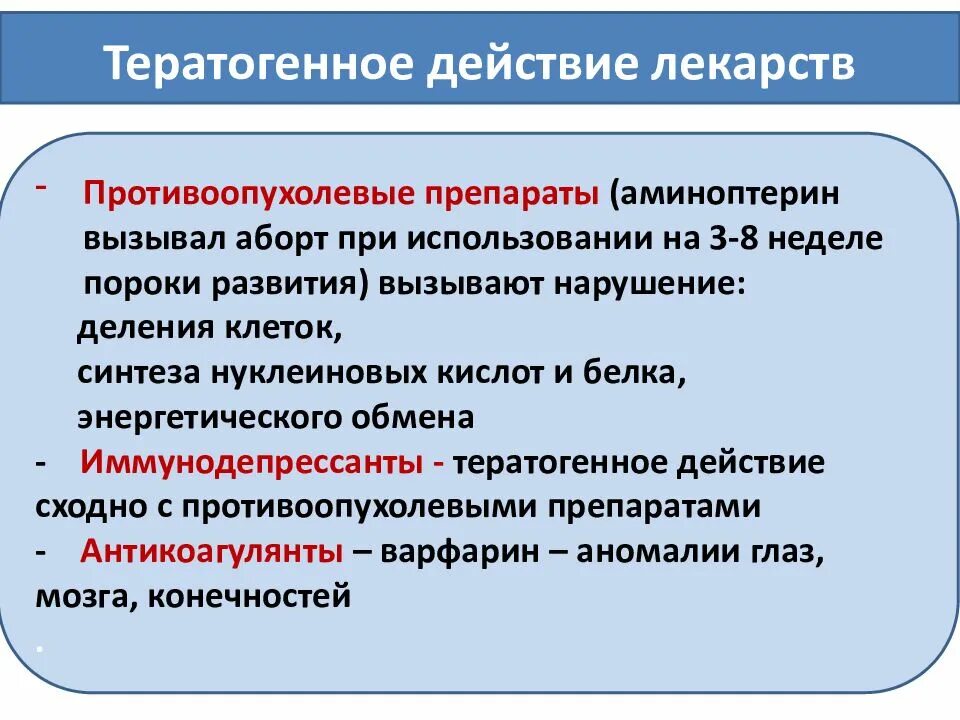 Тератогенное действие лекарств

- Противоопухолевые препараты (аминоптерин вызывал аборт при использовании на 3-8 неделе пороки развития) вызывают нарушение:
деления клеток,
синтеза нуклеиновых кислот и белка,
энергетического обмена
- Иммунодепрессанты - тератогенное действие сходно с противоопухолевыми препаратами
- Антикоагулянты – варфарин – аномалии глаз, мозга, конечностей
.